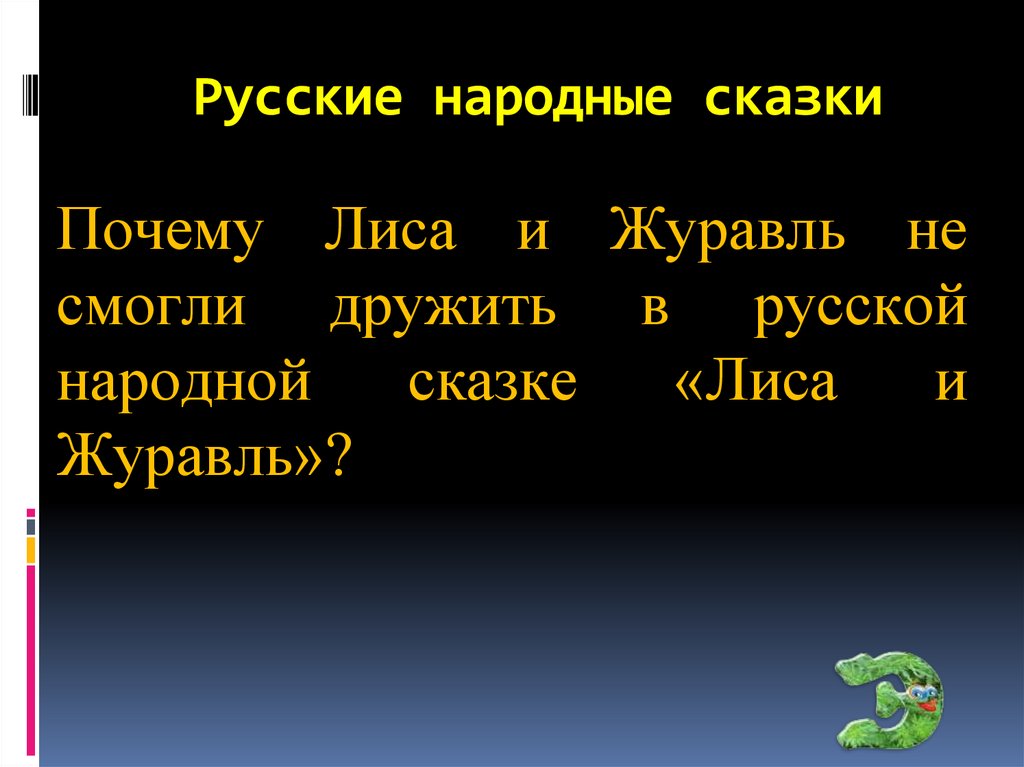 Русские народные сказки

Почему Лиса и Журавль не смогли дружить в русской народной сказке «Лиса и Журавль»?